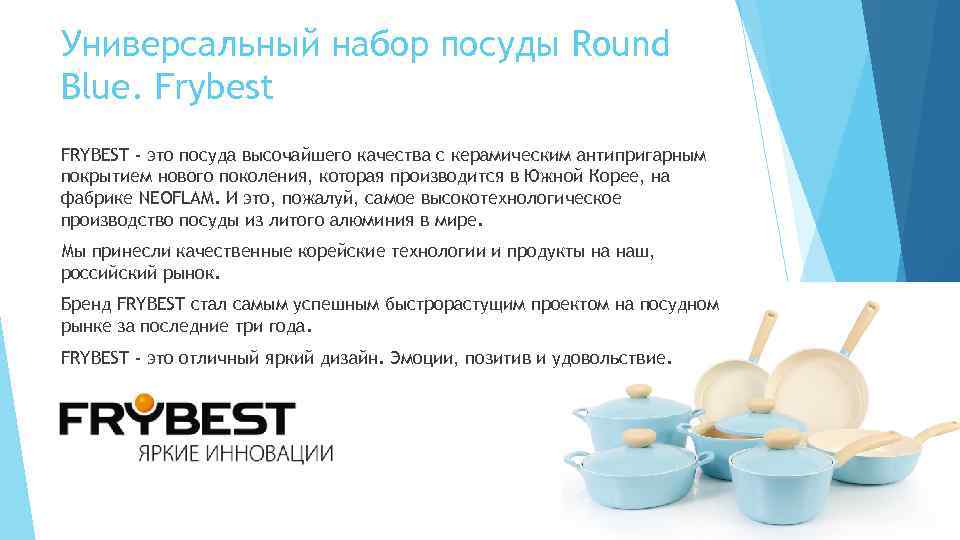 Универсальный набор посуды Round Blue. Frybest

FRYBEST - это посуда высочайшего качества с керамическим антипригарным покрытием нового поколения, которая производится в Южной Корее, на фабрике NEOFLAM. И это, пожалуй, самое высокотехнологическое производство посуды из литого алюминия в мире.

Мы принесли качественные корейские технологии и продукты на наш, российский рынок.

Бренд FRYBEST стал самым успешным быстрорастущим проектом на посудном рынке за последние три года.

FRYBEST - это отличный яркий дизайн. Эмоции, позитив и удовольствие.

FRYBEST
ЯРКИЕ ИННОВАЦИИ